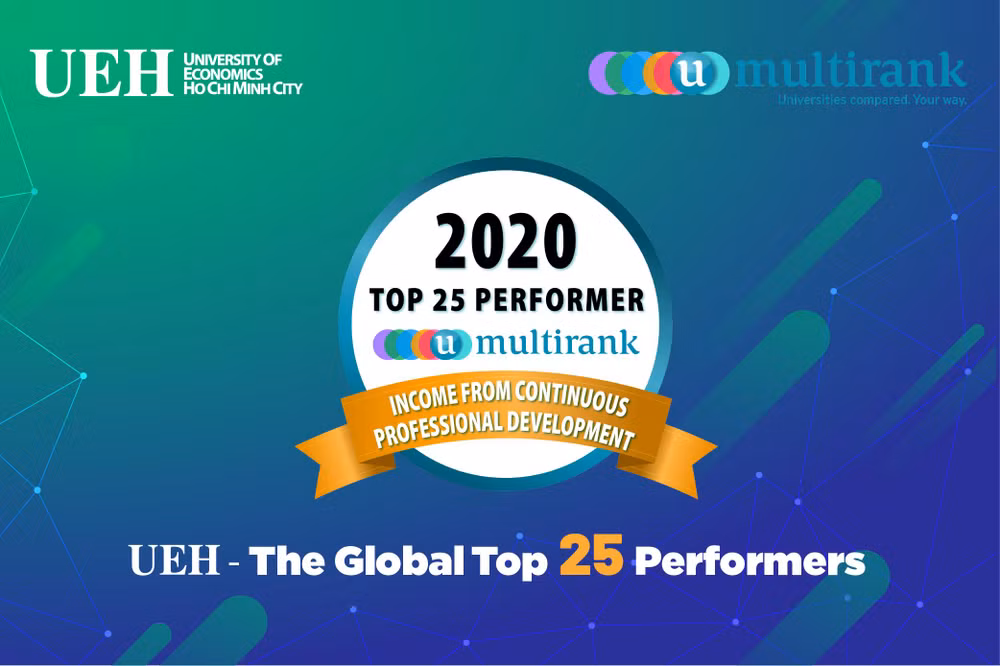 UEH UNIVERSITY OF ECONOMICS HO CHI MINH CITY

u multirank
Universities compared. Your way.

2020
TOP 25 PERFORMER
u multirank
INCOME FROM CONTINUOUS PROFESSIONAL DEVELOPMENT

UEH - The Global Top 25 Performers